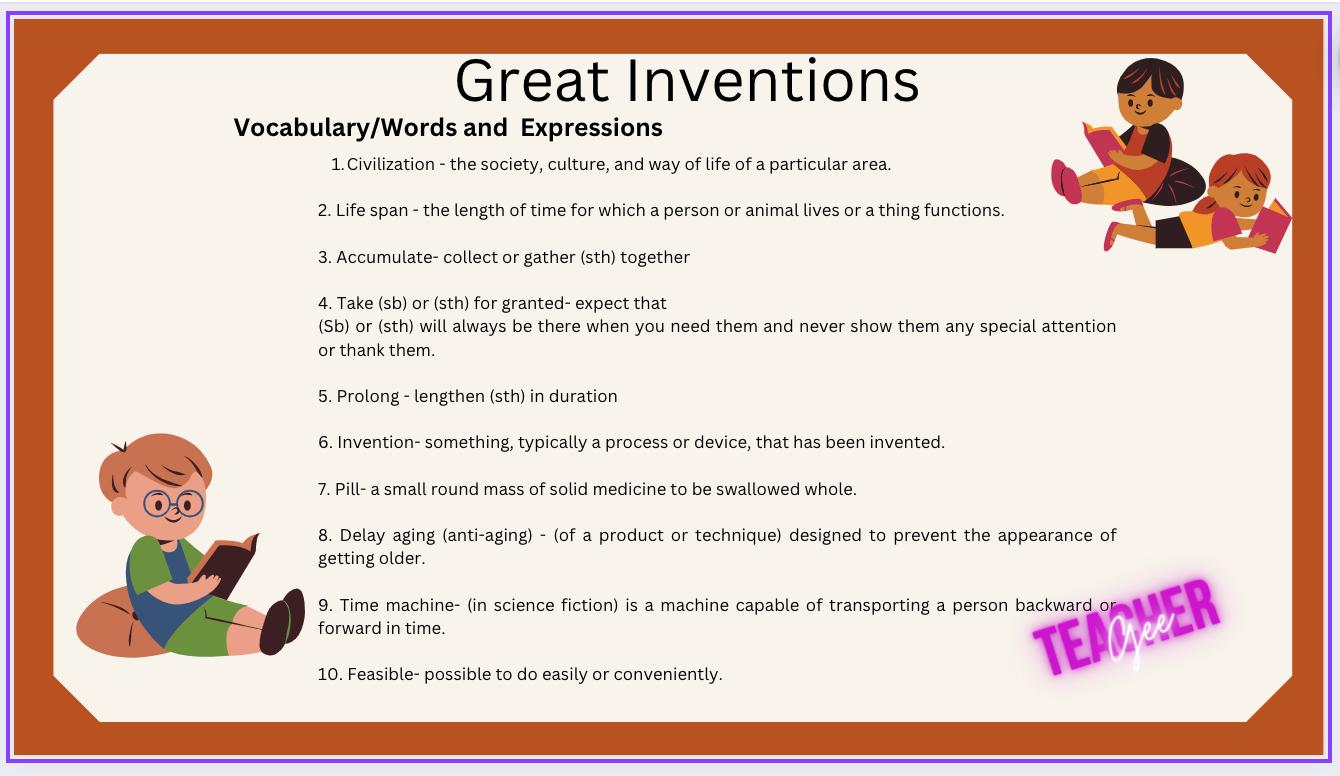 Great Inventions

Vocabulary/Words and Expressions

1. Civilization - the society, culture, and way of life of a particular area.

2. Life span - the length of time for which a person or animal lives or a thing functions.

3. Accumulate- collect or gather (sth) together

4. Take (sb) or (sth) for granted- expect that
(Sb) or (sth) will always be there when you need them and never show them any special attention or thank them.

5. Prolong - lengthen (sth) in duration

6. Invention- something, typically a process or device, that has been invented.

7. Pill- a small round mass of solid medicine to be swallowed whole.

8. Delay aging (anti-aging) - (of a product or technique) designed to prevent the appearance of getting older.

9. Time machine- (in science fiction) is a machine capable of transporting a person backward or forward in time.

10. Feasible- possible to do easily or conveniently.

TEACHER Gee